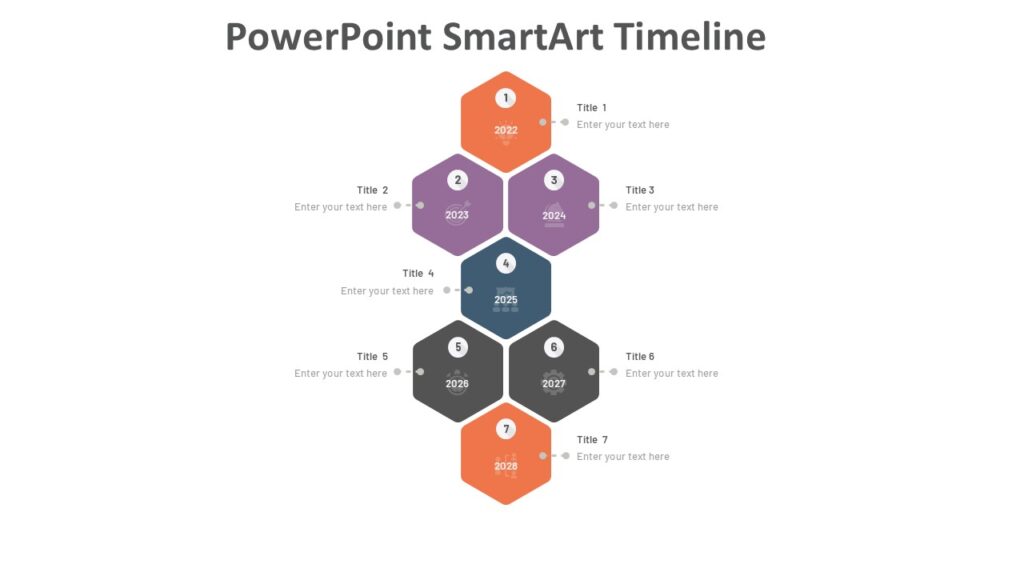 PowerPoint SmartArt Timeline

1
2022
Title 1
Enter your text here

Title 2
Enter your text here
2
2023

3
2024
Title 3
Enter your text here

Title 4
Enter your text here
4
2025

Title 5
Enter your text here
5
2026

6
2027
Title 6
Enter your text here

7
2028
Title 7
Enter your text here